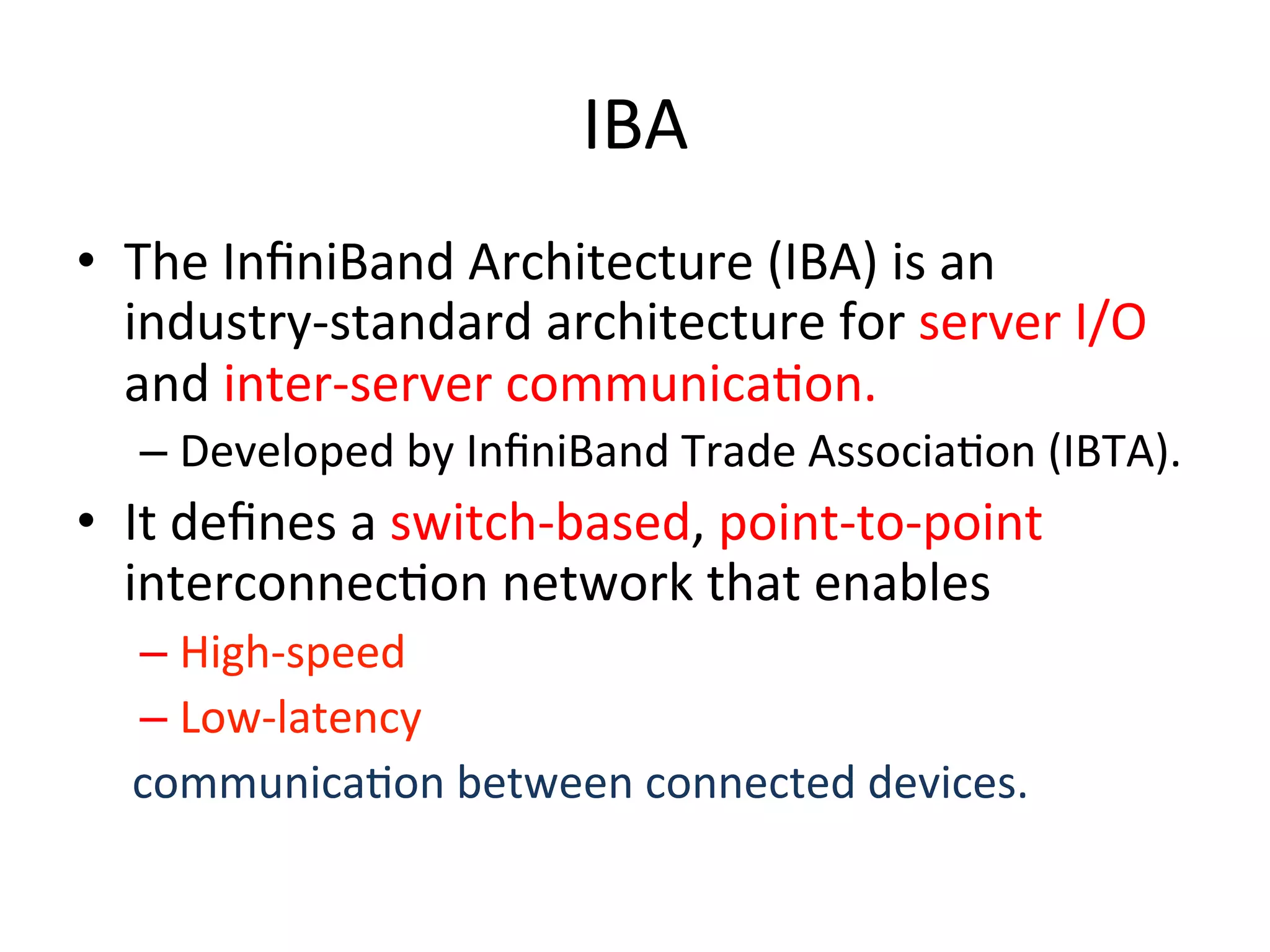 IBA

• The InfiniBand Architecture (IBA) is an industry-standard architecture for server I/O and inter-server communication.
– Developed by InfiniBand Trade Association (IBTA).

• It defines a switch-based, point-to-point interconnection network that enables
– High-speed
– Low-latency
communication between connected devices.